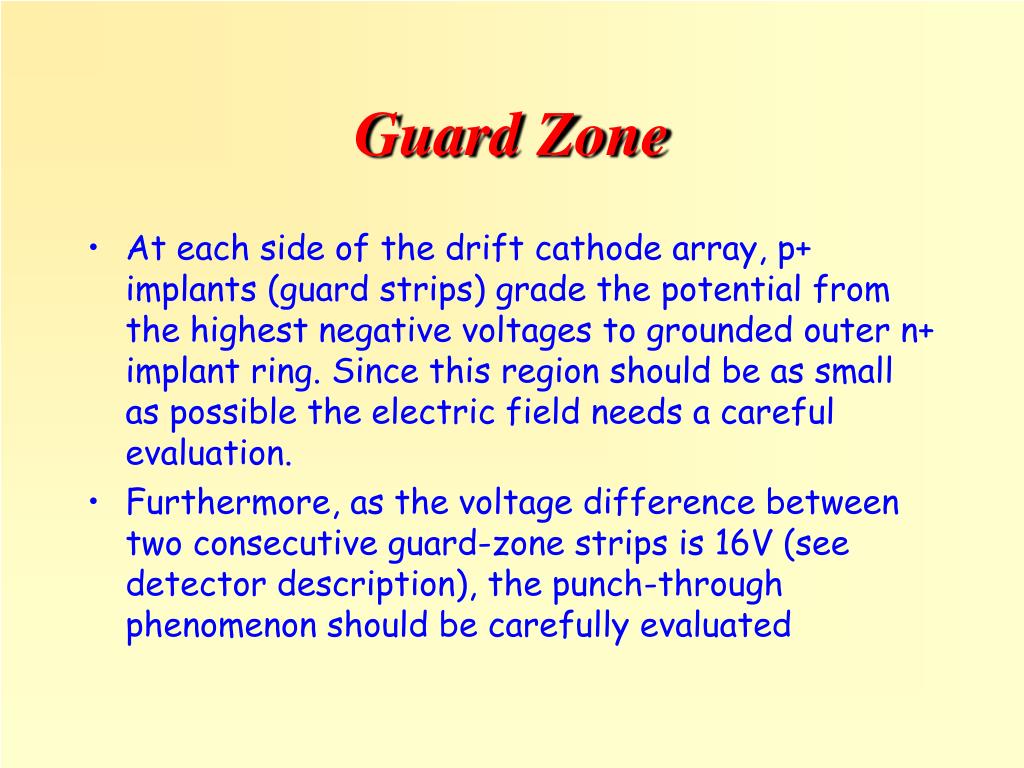 Guard Zone

• At each side of the drift cathode array, p+ implants (guard strips) grade the potential from the highest negative voltages to grounded outer n+ implant ring. Since this region should be as small as possible the electric field needs a careful evaluation.

• Furthermore, as the voltage difference between two consecutive guard-zone strips is 16V (see detector description), the punch-through phenomenon should be carefully evaluated